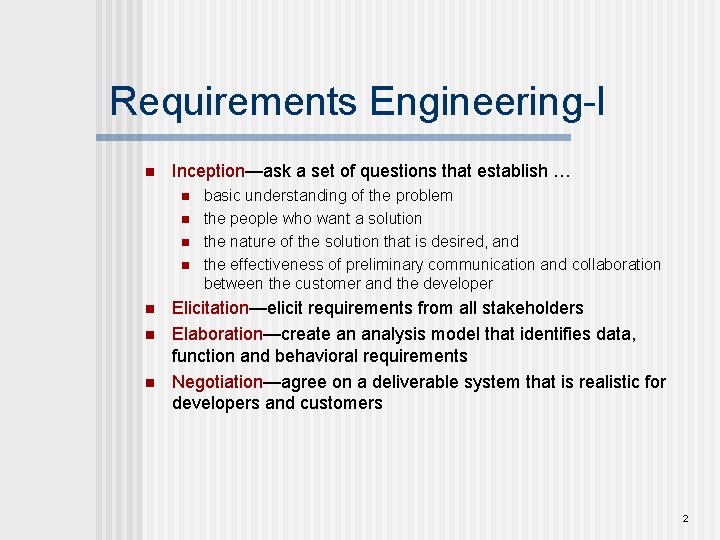 Requirements Engineering-I

- Inception—ask a set of questions that establish …
  - basic understanding of the problem
  - the people who want a solution
  - the nature of the solution that is desired, and
  - the effectiveness of preliminary communication and collaboration between the customer and the developer
- Elicitation—elicit requirements from all stakeholders
- Elaboration—create an analysis model that identifies data, function and behavioral requirements
- Negotiation—agree on a deliverable system that is realistic for developers and customers

2